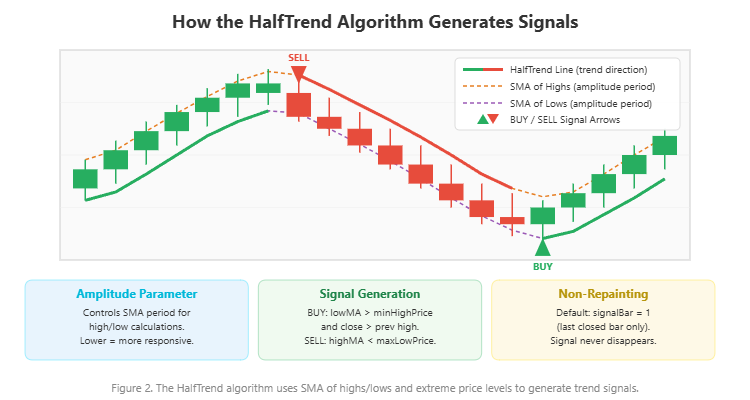 How the HalfTrend Algorithm Generates Signals

SELL

HalfTrend Line (trend direction)
SMA of Highs (amplitude period)
SMA of Lows (amplitude period)
BUY / SELL Signal Arrows

BUY

Amplitude Parameter
Controls SMA period for high/low calculations. Lower = more responsive.

Signal Generation
BUY: lowMA > minHighPrice and close > prev high. SELL: highMA < maxLowPrice.

Non-Repainting
Default: signalBar = 1 (last closed bar only). Signal never disappears.

Figure 2. The HalfTrend algorithm uses SMA of highs/lows and extreme price levels to generate trend signals.